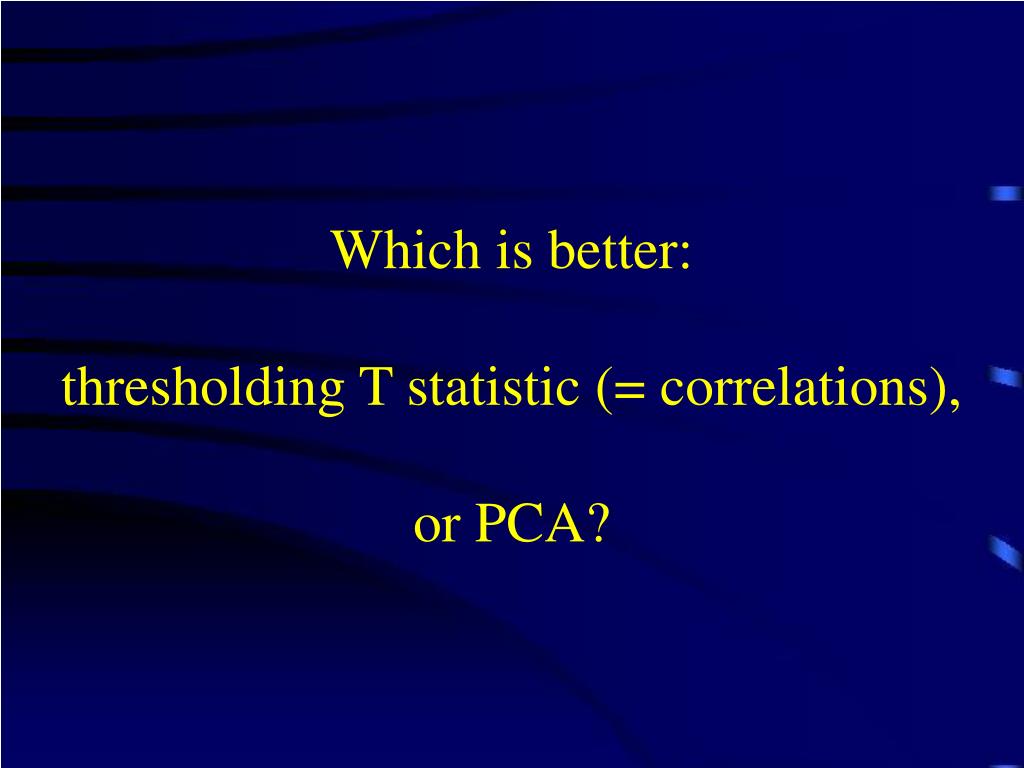 Which is better:

thresholding T statistic (= correlations),

or PCA?